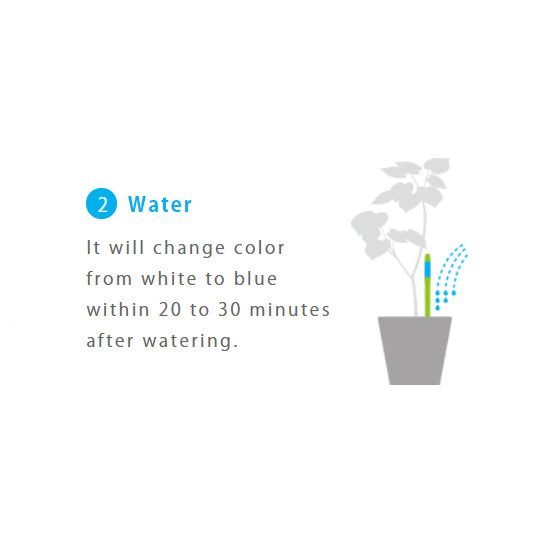 2 Water

It will change color from white to blue within 20 to 30 minutes after watering.